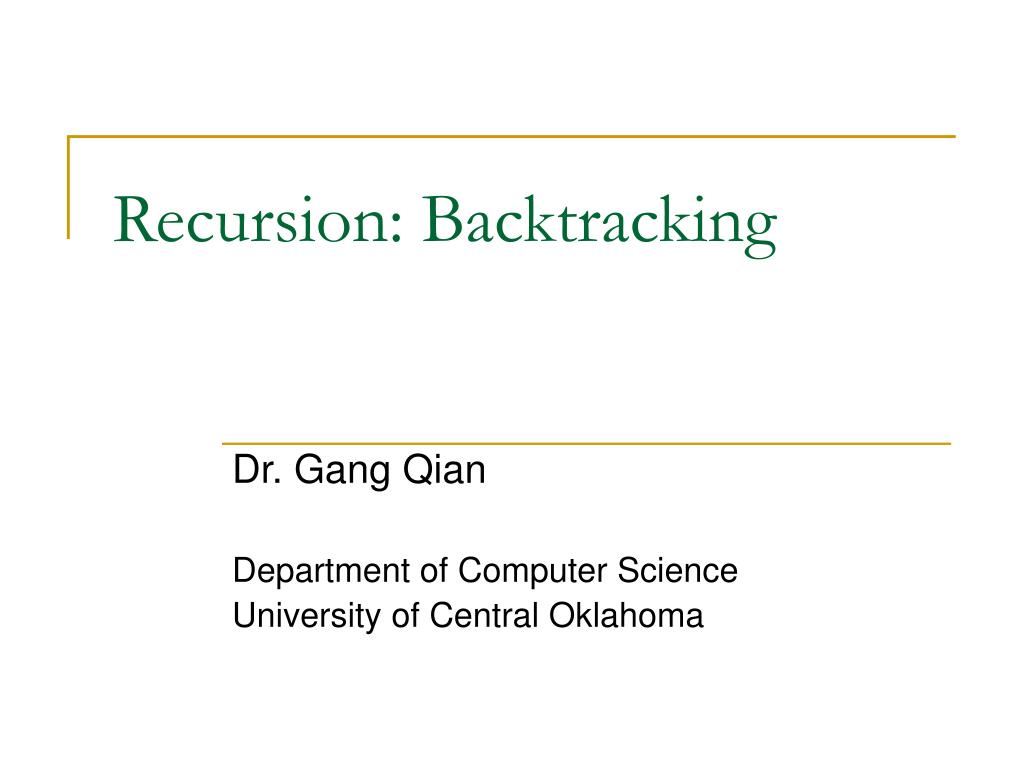 Recursion: Backtracking

Dr. Gang Qian

Department of Computer Science
University of Central Oklahoma